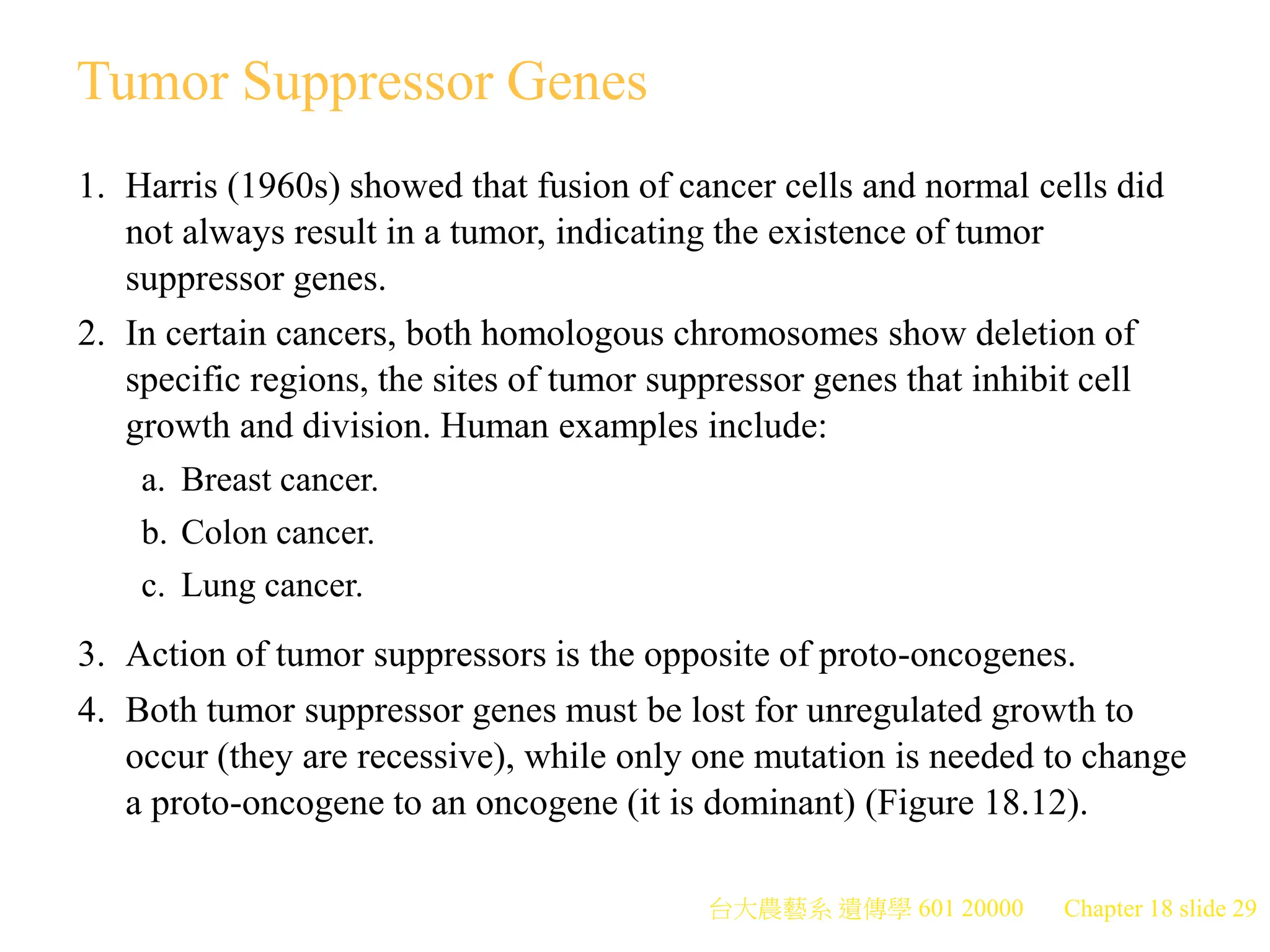 Tumor Suppressor Genes

1. Harris (1960s) showed that fusion of cancer cells and normal cells did not always result in a tumor, indicating the existence of tumor suppressor genes.

2. In certain cancers, both homologous chromosomes show deletion of specific regions, the sites of tumor suppressor genes that inhibit cell growth and division. Human examples include:

a. Breast cancer.

b. Colon cancer.

c. Lung cancer.

3. Action of tumor suppressors is the opposite of proto-oncogenes.

4. Both tumor suppressor genes must be lost for unregulated growth to occur (they are recessive), while only one mutation is needed to change a proto-oncogene to an oncogene (it is dominant) (Figure 18.12).

台大農藝系 遺傳學 601 20000 Chapter 18 slide 29